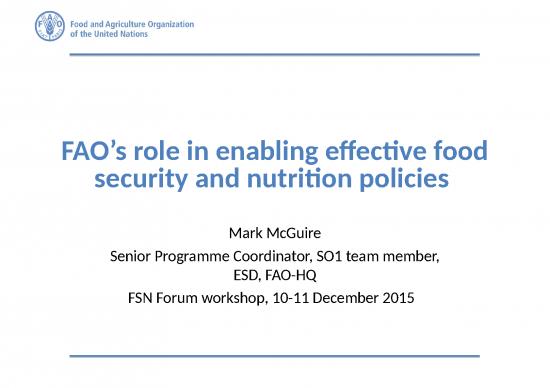 FAO

Food and Agriculture Organization of the United Nations

FAO's role in enabling effective food security and nutrition policies

Mark McGuire

Senior Programme Coordinator, SO1 team member, ESD, FAO-HQ

FSN Forum workshop, 10-11 December 2015